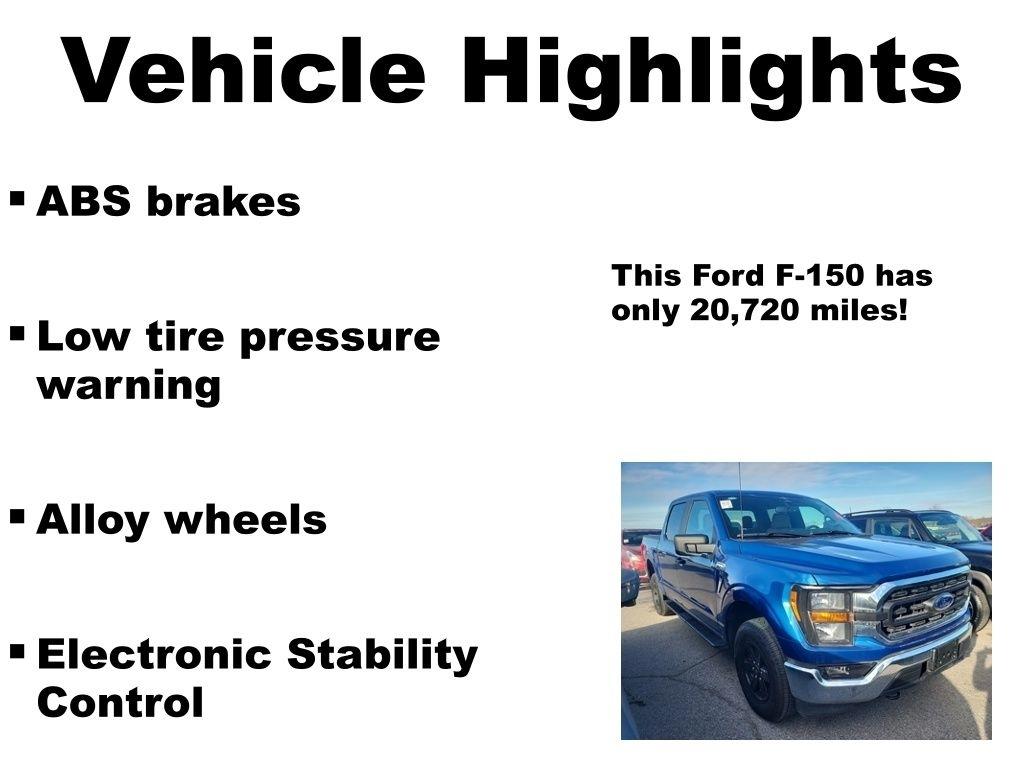 Vehicle Highlights

▪ ABS brakes

▪ Low tire pressure warning

▪ Alloy wheels

▪ Electronic Stability Control

This Ford F-150 has only 20,720 miles!